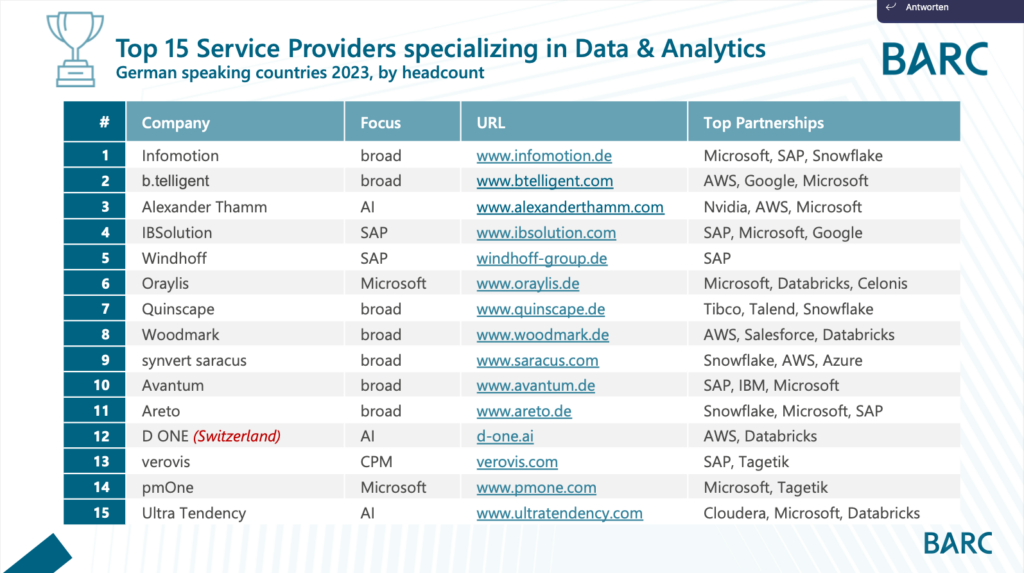 Antworten

Top 15 Service Providers specializing in Data & Analytics
German speaking countries 2023, by headcount

BARC

| # | Company | Focus | URL | Top Partnerships |
|---|---|---|---|---|
| 1 | Infomotion | broad | www.infomotion.de | Microsoft, SAP, Snowflake |
| 2 | b.telligent | broad | www.btelligent.com | AWS, Google, Microsoft |
| 3 | Alexander Thamm | AI | www.alexanderthamm.com | Nvidia, AWS, Microsoft |
| 4 | IBSolution | SAP | www.ibsolution.com | SAP, Microsoft, Google |
| 5 | Windhoff | SAP | windhoff-group.de | SAP |
| 6 | Oraylis | Microsoft | www.oraylis.de | Microsoft, Databricks, Celonis |
| 7 | Quinscape | broad | www.quinscape.de | Tibco, Talend, Snowflake |
| 8 | Woodmark | broad | www.woodmark.de | AWS, Salesforce, Databricks |
| 9 | synvert saracus | broad | www.saracus.com | Snowflake, AWS, Azure |
| 10 | Avantum | broad | www.avantum.de | SAP, IBM, Microsoft |
| 11 | Areto | broad | www.areto.de | Snowflake, Microsoft, SAP |
| 12 | D ONE (Switzerland) | AI | d-one.ai | AWS, Databricks |
| 13 | verovis | CPM | verovis.com | SAP, Tagetik |
| 14 | pmOne | Microsoft | www.pmone.com | Microsoft, Tagetik |
| 15 | Ultra Tendency | AI | www.ultratendency.com | Cloudera, Microsoft, Databricks |

BARC